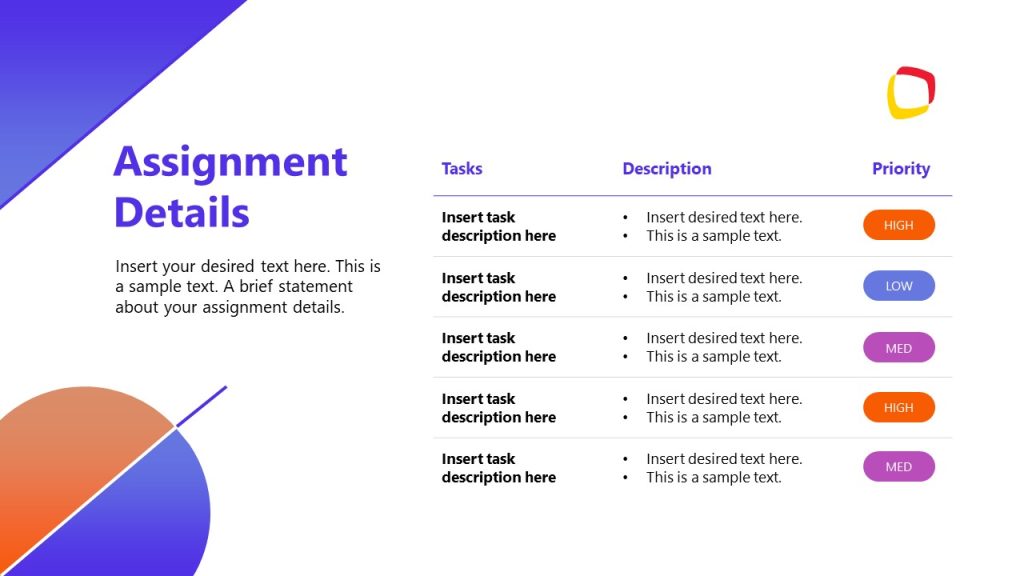 Assignment Details

Insert your desired text here. This is a sample text. A brief statement about your assignment details.

| Tasks | Description | Priority |
|---|---|---|
| Insert task description here | • Insert desired text here. • This is a sample text. | HIGH |
| Insert task description here | • Insert desired text here. • This is a sample text. | LOW |
| Insert task description here | • Insert desired text here. • This is a sample text. | MED |
| Insert task description here | • Insert desired text here. • This is a sample text. | HIGH |
| Insert task description here | • Insert desired text here. • This is a sample text. | MED |